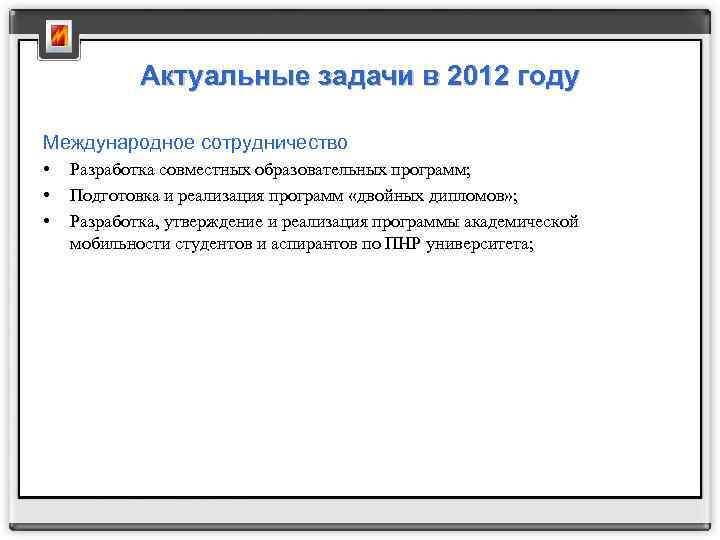 Актуальные задачи в 2012 году

Международное сотрудничество

• Разработка совместных образовательных программ;
• Подготовка и реализация программ «двойных дипломов»;
• Разработка, утверждение и реализация программы академической мобильности студентов и аспирантов по ПНР университета;